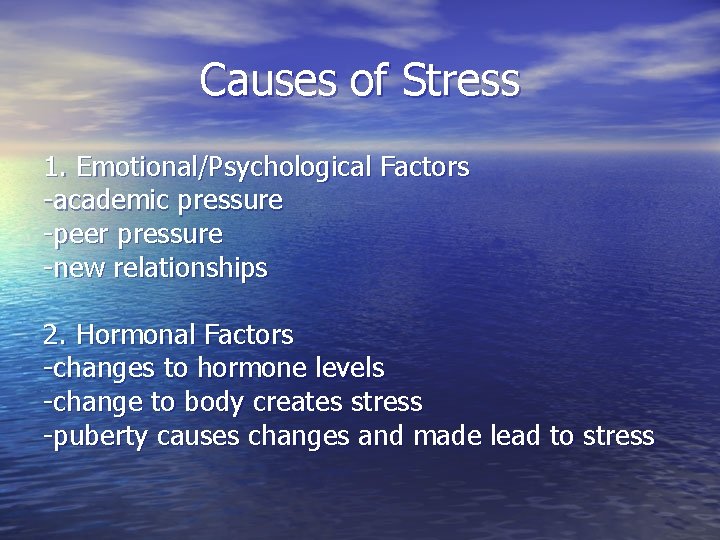 Causes of Stress

1. Emotional/Psychological Factors
-academic pressure
-peer pressure
-new relationships

2. Hormonal Factors
-changes to hormone levels
-change to body creates stress
-puberty causes changes and made lead to stress